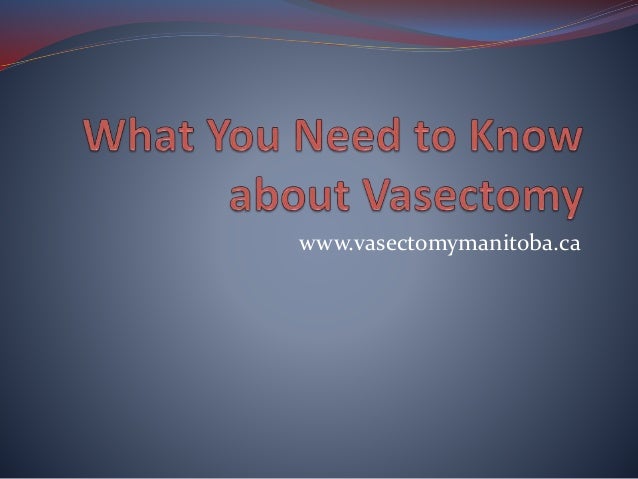 What You Need to Know about Vasectomy

www.vasectomymanitoba.ca